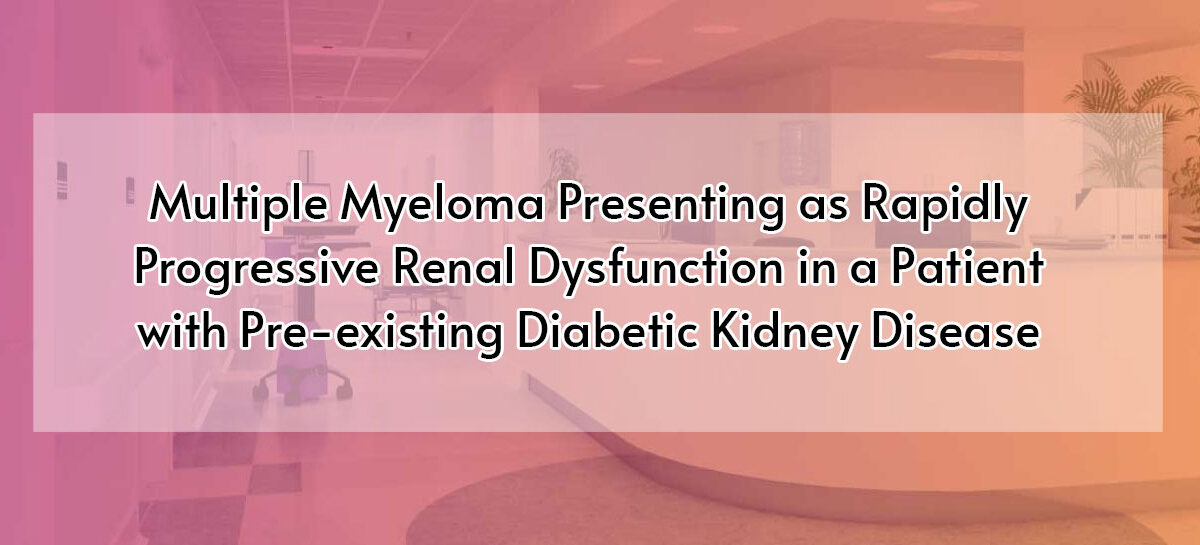 Multiple Myeloma Presenting as Rapidly Progressive Renal Dysfunction in a Patient with Pre-existing Diabetic Kidney Disease